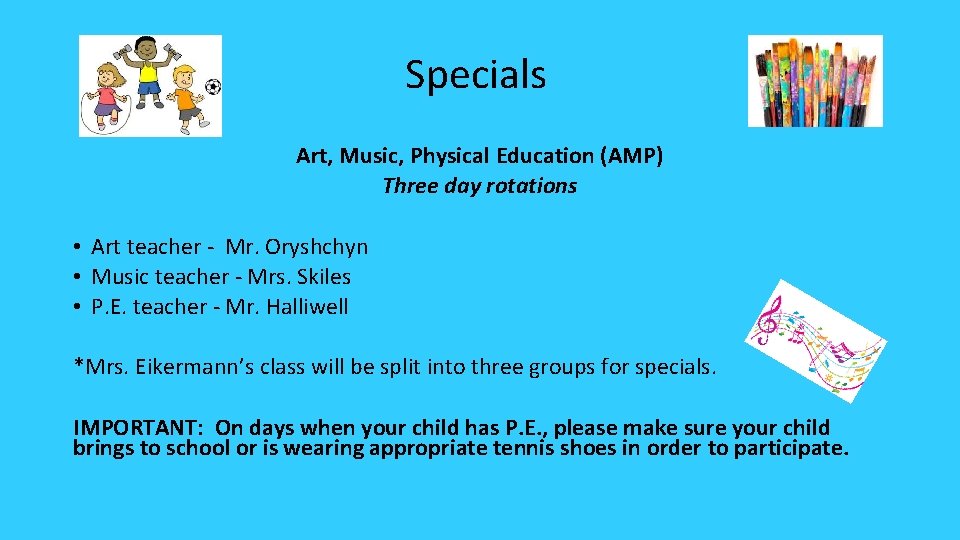 Specials

Art, Music, Physical Education (AMP)
Three day rotations

• Art teacher - Mr. Oryshchyn
• Music teacher - Mrs. Skiles
• P.E. teacher - Mr. Halliwell

*Mrs. Eikermann's class will be split into three groups for specials.

IMPORTANT: On days when your child has P.E., please make sure your child brings to school or is wearing appropriate tennis shoes in order to participate.